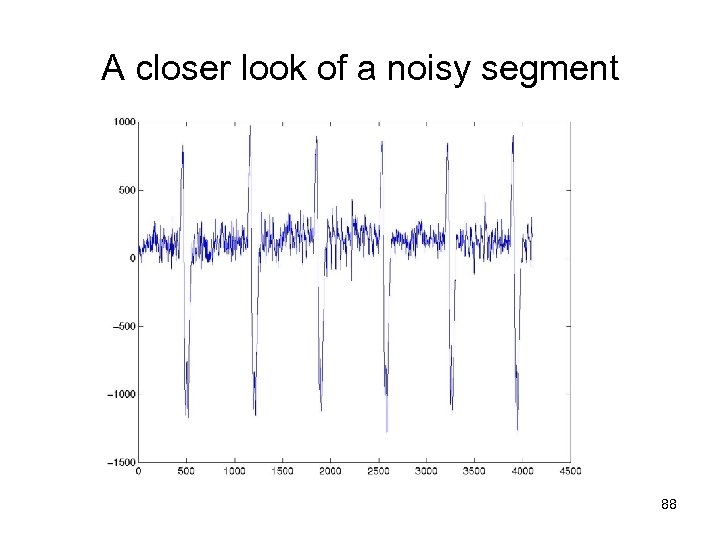 A closer look of a noisy segment

1000
500
0
−500
−1000
−1500

0 500 1000 1500 2000 2500 3000 3500 4000 4500

88